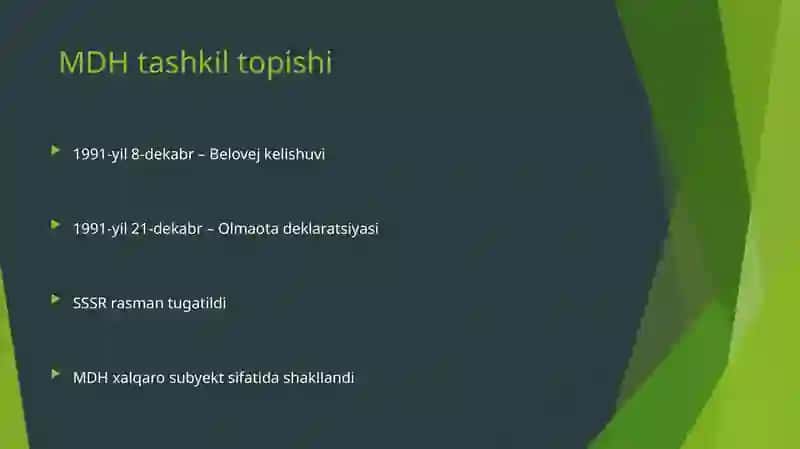 MDH tashkil topishi

1991-yil 8-dekabr – Belovej kelishuvi

1991-yil 21-dekabr – Olmaota deklaratsiyasi

SSSR rasman tugatildi

MDH xalqaro subyekt sifatida shakllandi